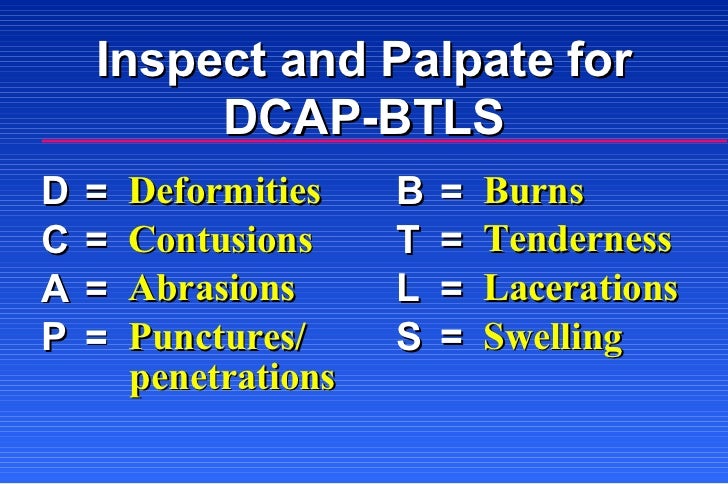 Inspect and Palpate for DCAP-BTLS

D = Deformities
C = Contusions
A = Abrasions
P = Punctures/ penetrations

B = Burns
T = Tenderness
L = Lacerations
S = Swelling